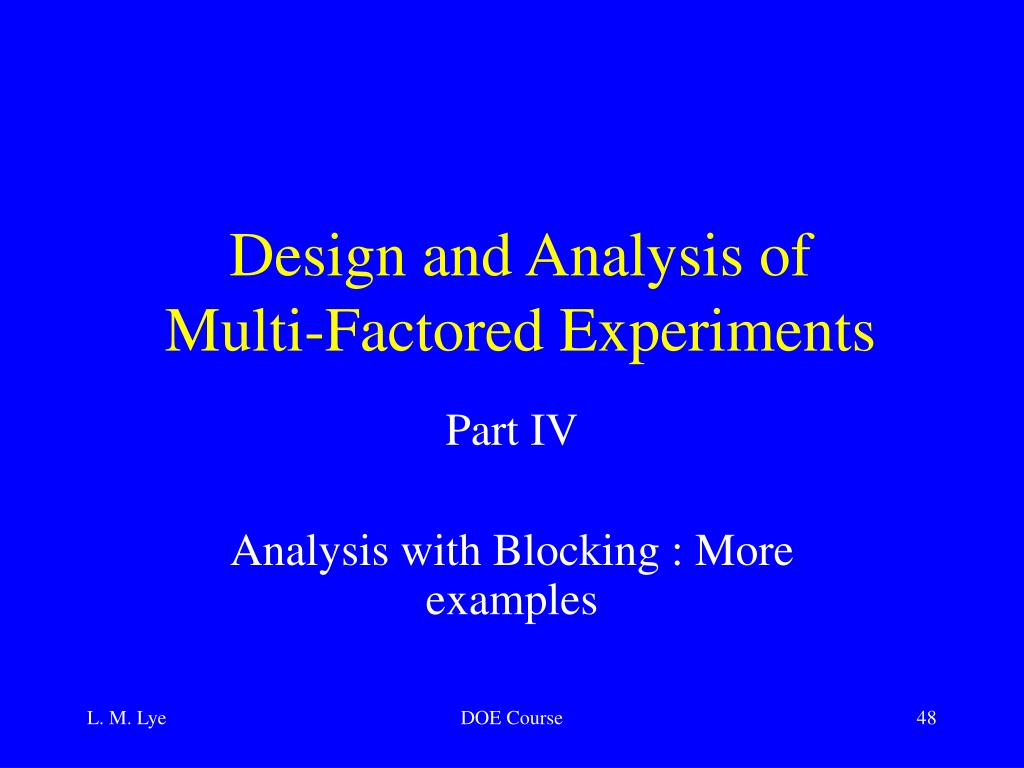 Design and Analysis of Multi-Factored Experiments

Part IV

Analysis with Blocking : More examples

L. M. Lye

DOE Course

48